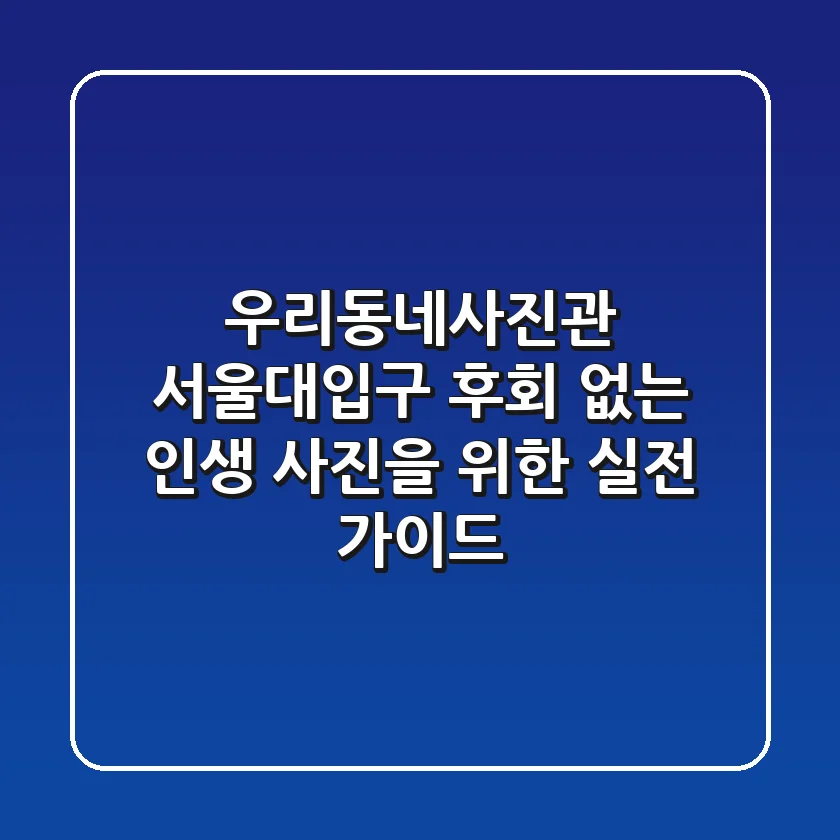 우리동네사진관 서울대입구 후회 없는 인생 사진을 위한 실전 가이드